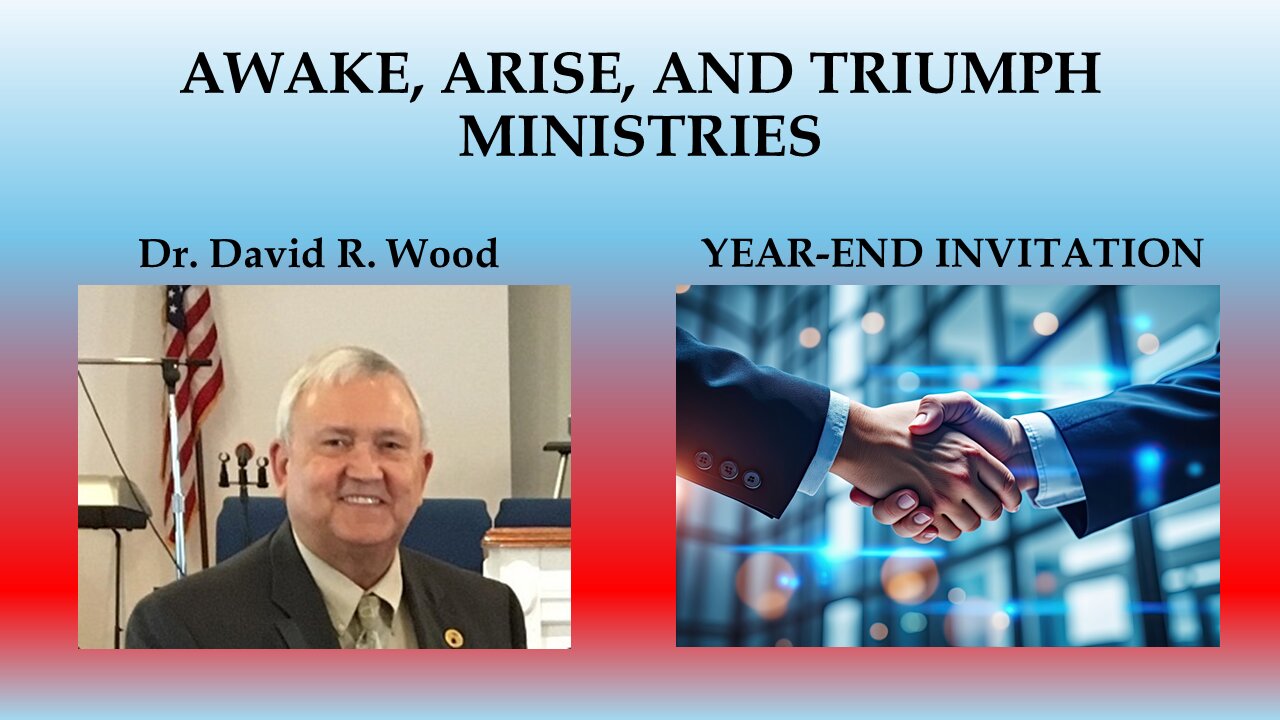 AWAKE, ARISE, AND TRIUMPH MINISTRIES

Dr. David R. Wood

YEAR-END INVITATION